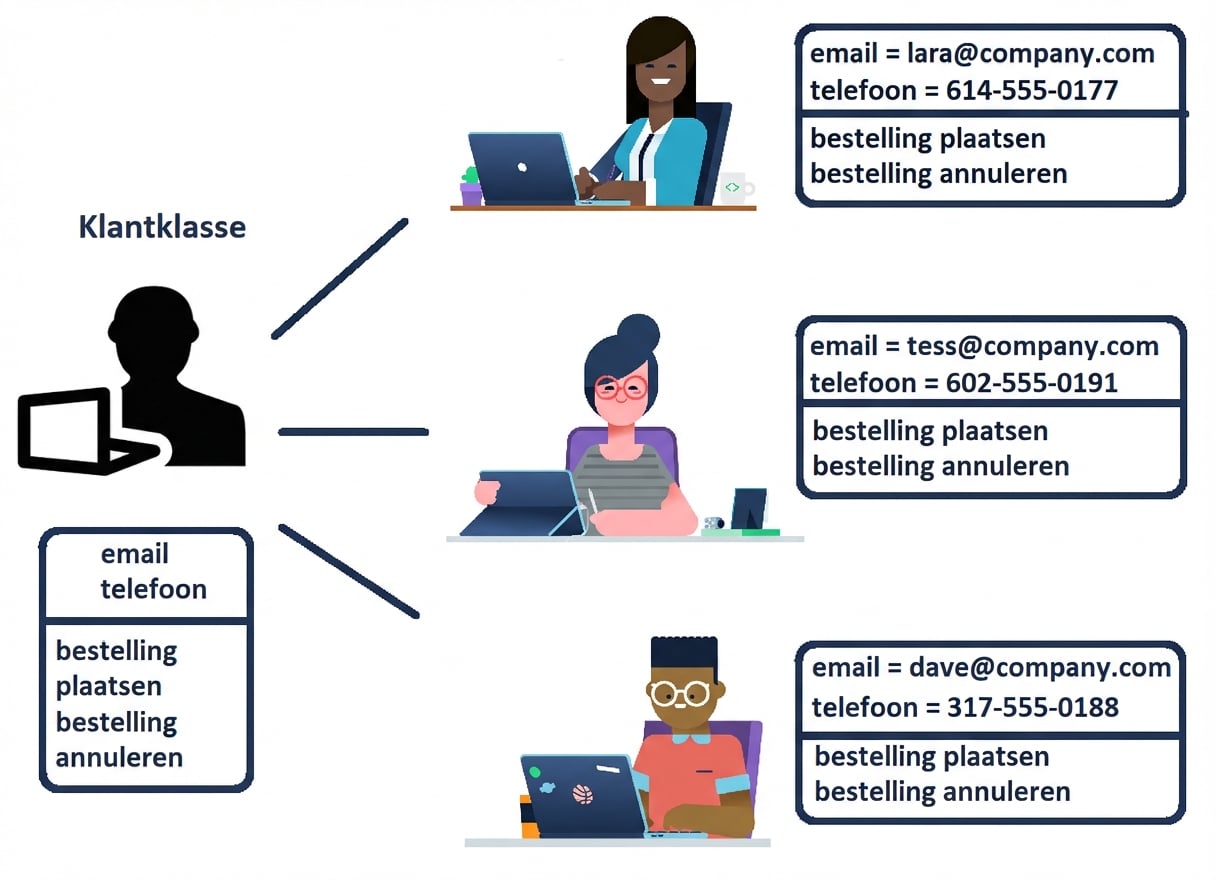 Klantklasse

email
telefoon

bestelling plaatsen
bestelling annuleren

email = lara@company.com
telefoon = 614-555-0177

bestelling plaatsen
bestelling annuleren

email = tess@company.com
telefoon = 602-555-0191

bestelling plaatsen
bestelling annuleren

email = dave@company.com
telefoon = 317-555-0188

bestelling plaatsen
bestelling annuleren